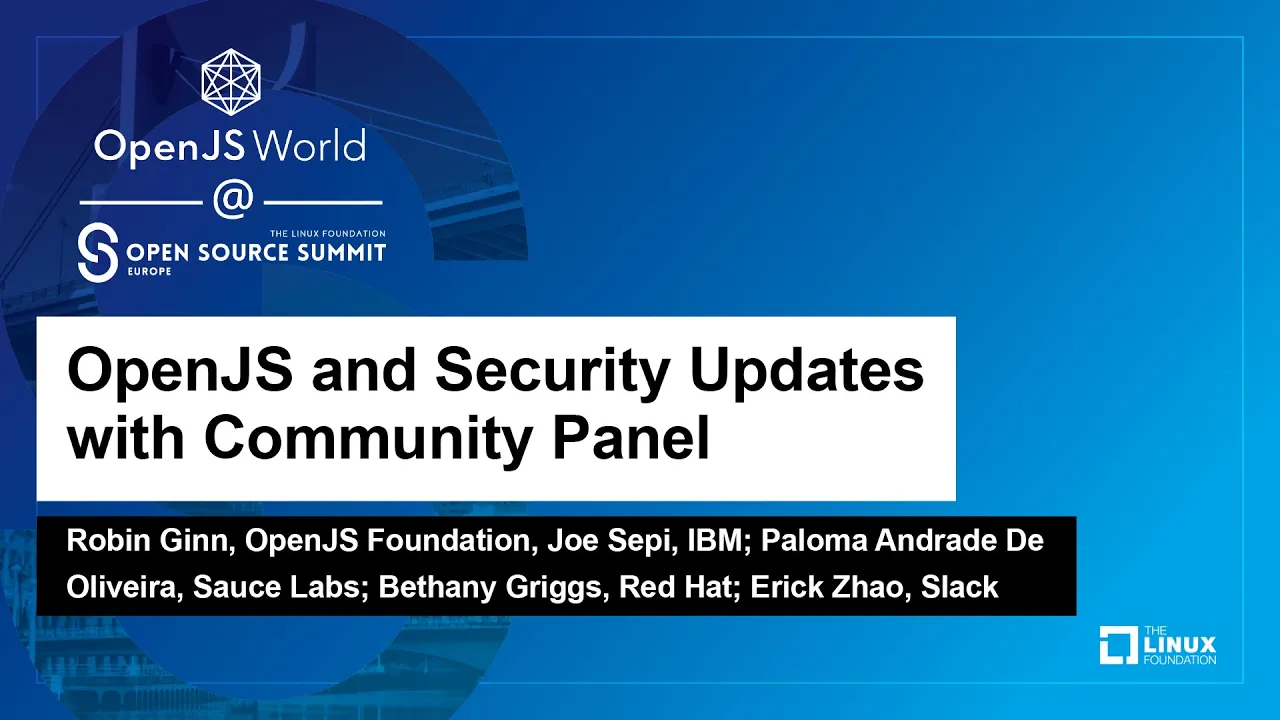 OpenJS World
@
THE LINUX FOUNDATION
OPEN SOURCE SUMMIT
EUROPE

OpenJS and Security Updates with Community Panel

Robin Ginn, OpenJS Foundation, Joe Sepi, IBM; Paloma Andrade De Oliveira, Sauce Labs; Bethany Griggs, Red Hat; Erick Zhao, Slack

THE LINUX FOUNDATION